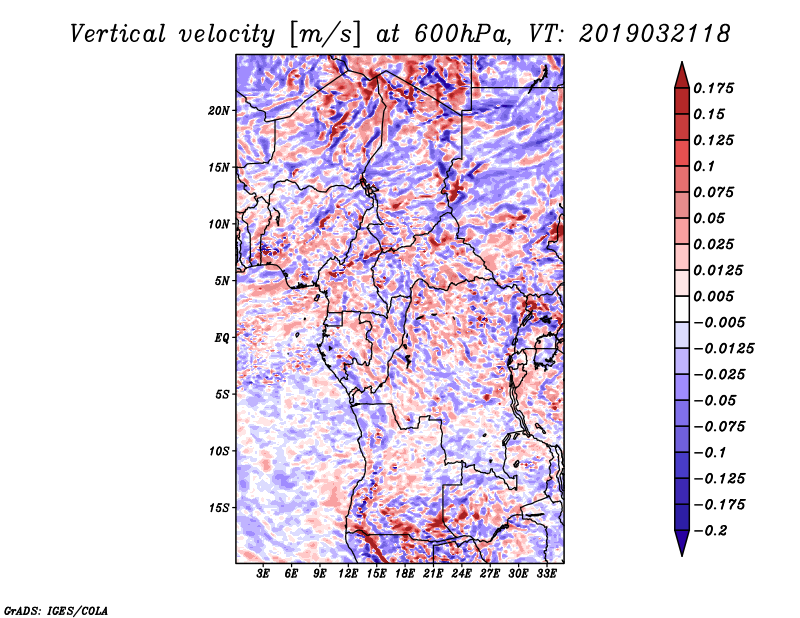 Vertical velocity [m/s] at 600hPa, VT: 2019032118

20N
15N
10N
5N
EQ
5S
10S
15S

3E 6E 9E 12E 15E 18E 21E 24E 27E 30E 33E

0.175
0.15
0.125
0.1
0.075
0.05
0.025
0.0125
0.005
−0.005
−0.0125
−0.025
−0.05
−0.075
−0.1
−0.125
−0.175
−0.2

GrADS: IGES/COLA